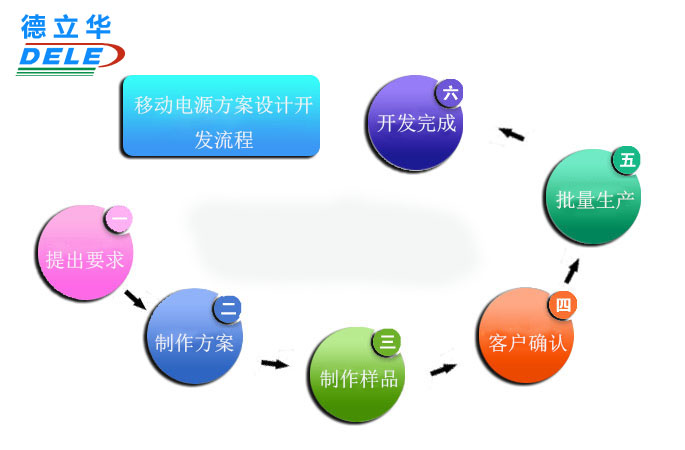 德立华
DELE

移动电源方案设计开发流程

一
提出要求

二
制作方案

三
制作样品

四
客户确认

五
批量生产

六
开发完成